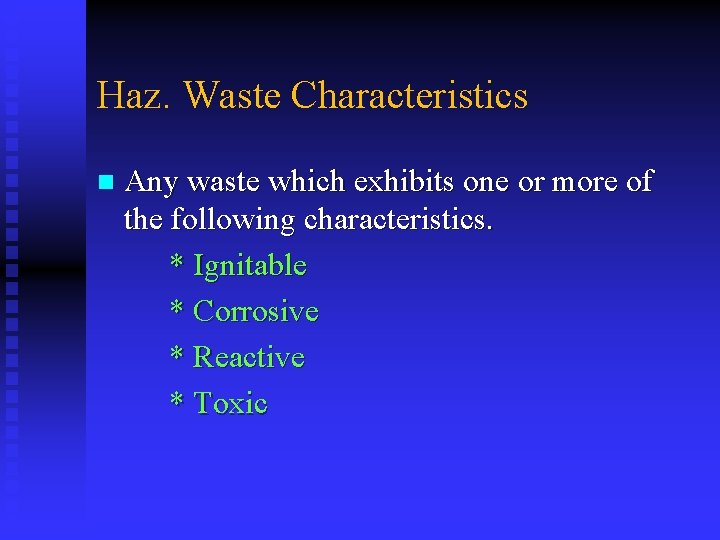 Haz. Waste Characteristics

Any waste which exhibits one or more of the following characteristics.

* Ignitable

* Corrosive

* Reactive

* Toxic